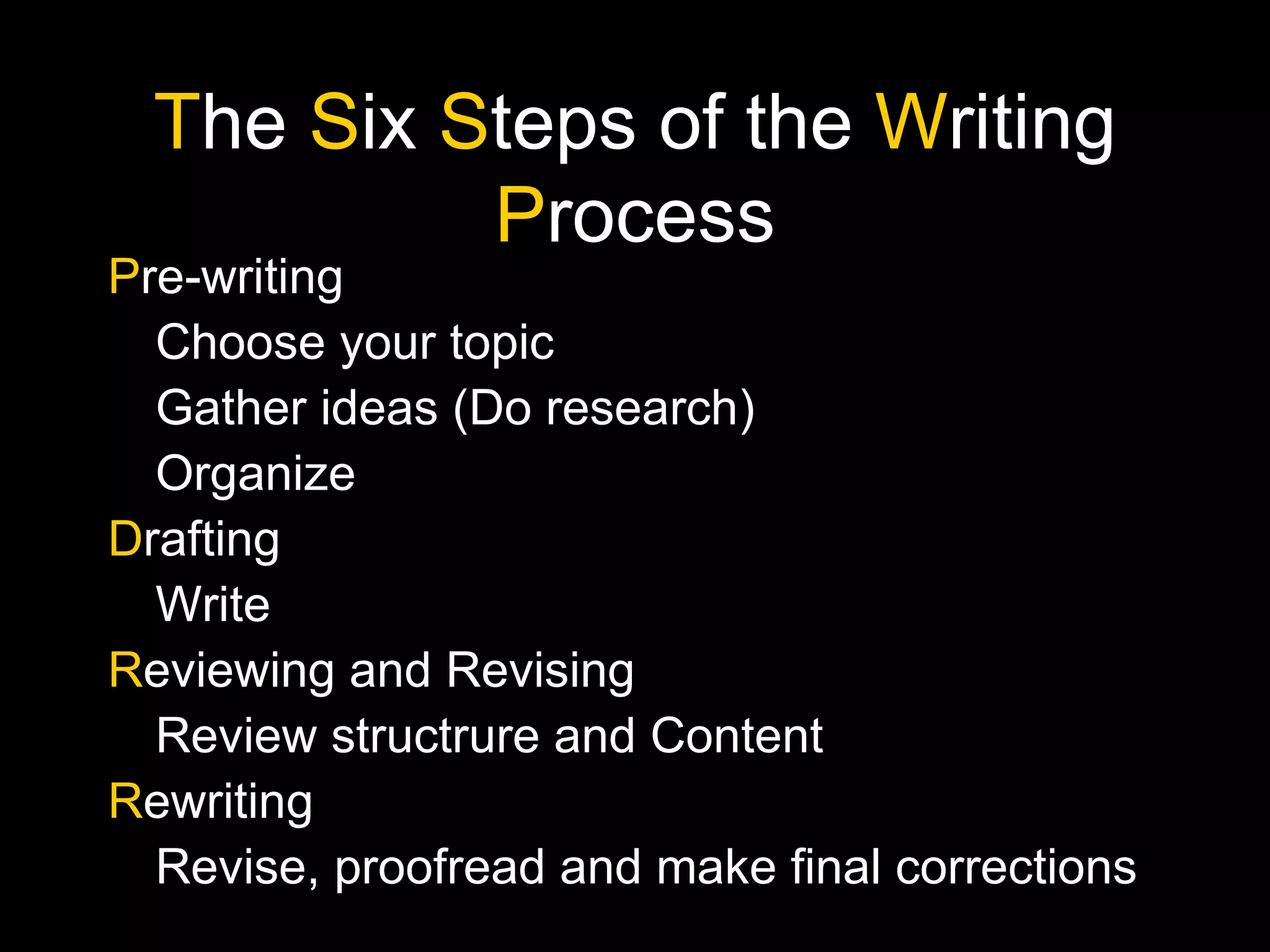 The Six Steps of the Writing Process

Pre-writing
Choose your topic
Gather ideas (Do research)
Organize
Drafting
Write
Reviewing and Revising
Review structrure and Content
Rewriting
Revise, proofread and make final corrections